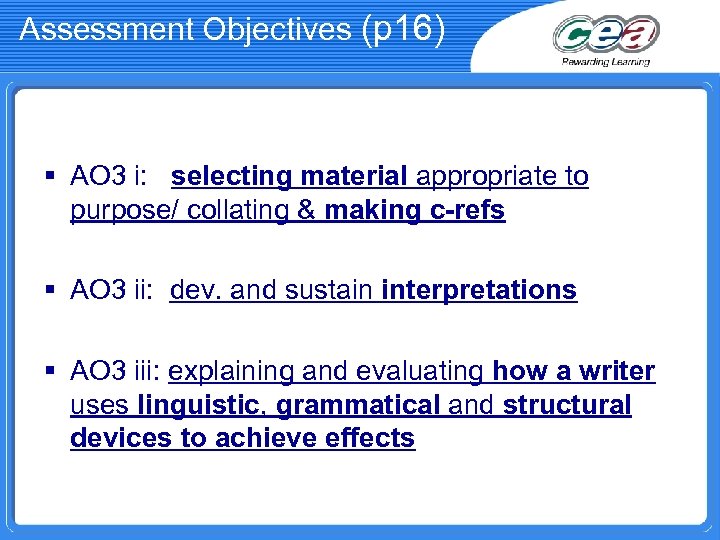 Assessment Objectives (p16)

cea
Rewarding Learning

▪ AO3 i: selecting material appropriate to purpose/ collating & making c-refs

▪ AO3 ii: dev. and sustain interpretations

▪ AO3 iii: explaining and evaluating how a writer uses linguistic, grammatical and structural devices to achieve effects